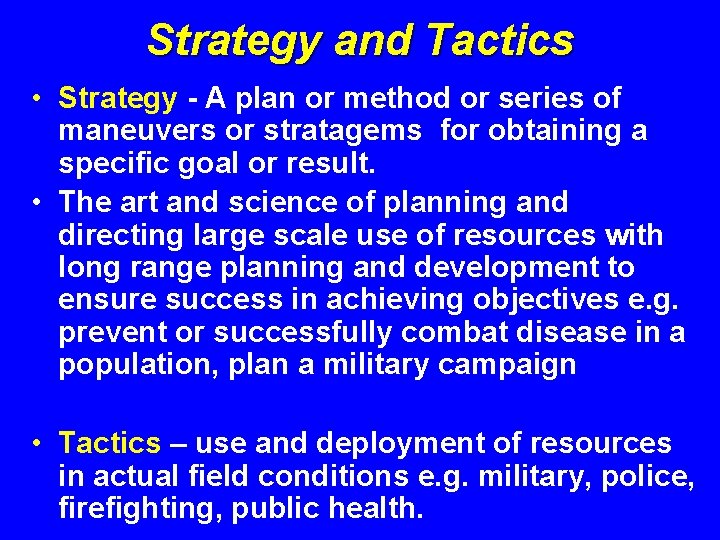 Strategy and Tactics

• Strategy - A plan or method or series of maneuvers or stratagems  for obtaining a specific goal or result.
• The art and science of planning and directing large scale use of resources with long range planning and development to ensure success in achieving objectives e.g. prevent or successfully combat disease in a population, plan a military campaign

• Tactics – use and deployment of resources in actual field conditions e.g. military, police, firefighting, public health.